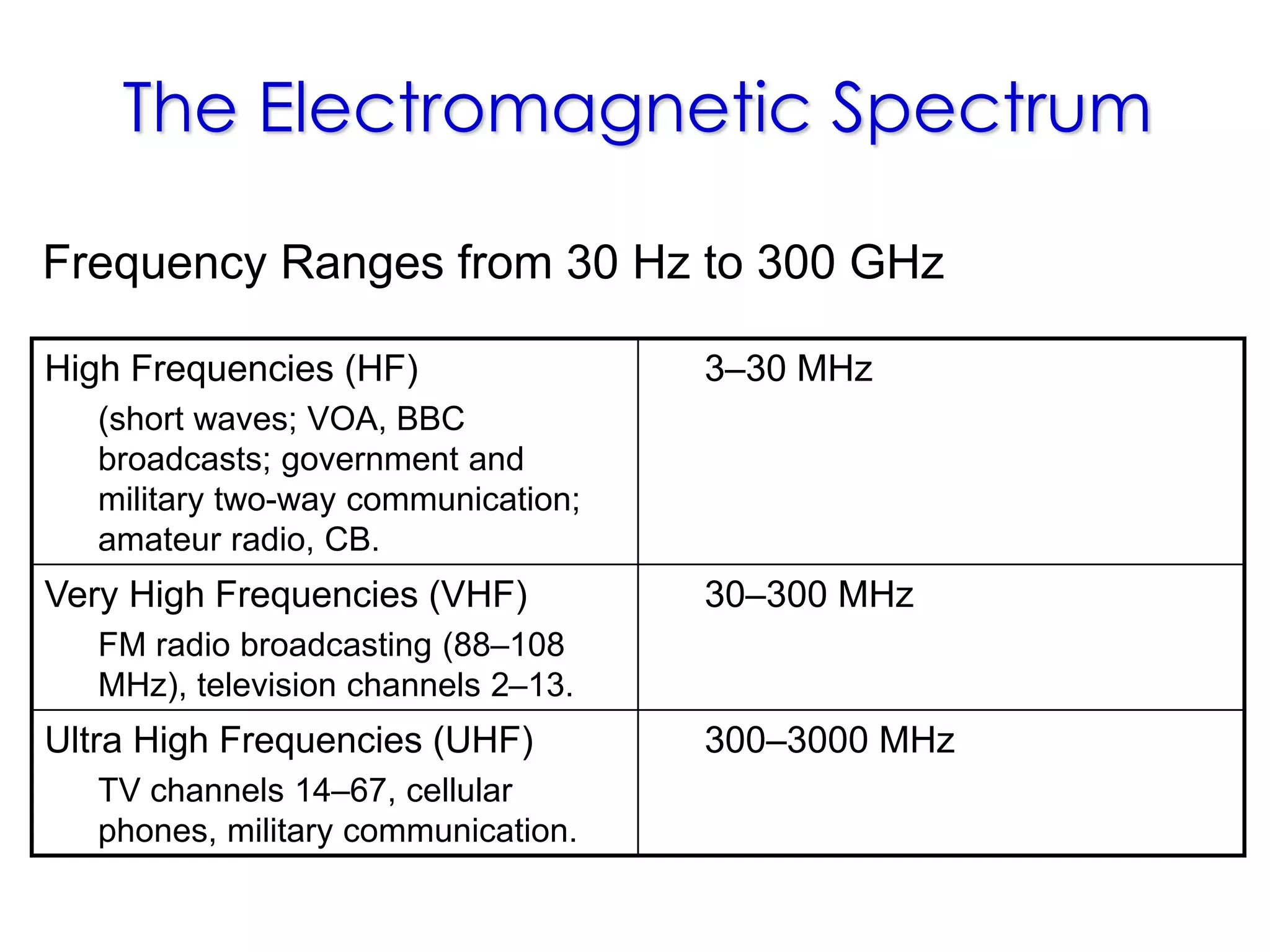 The Electromagnetic Spectrum

Frequency Ranges from 30 Hz to 300 GHz

| | |
|---|---|
| High Frequencies (HF) (short waves; VOA, BBC broadcasts; government and military two-way communication; amateur radio, CB. | 3–30 MHz |
| Very High Frequencies (VHF) FM radio broadcasting (88–108 MHz), television channels 2–13. | 30–300 MHz |
| Ultra High Frequencies (UHF) TV channels 14–67, cellular phones, military communication. | 300–3000 MHz |